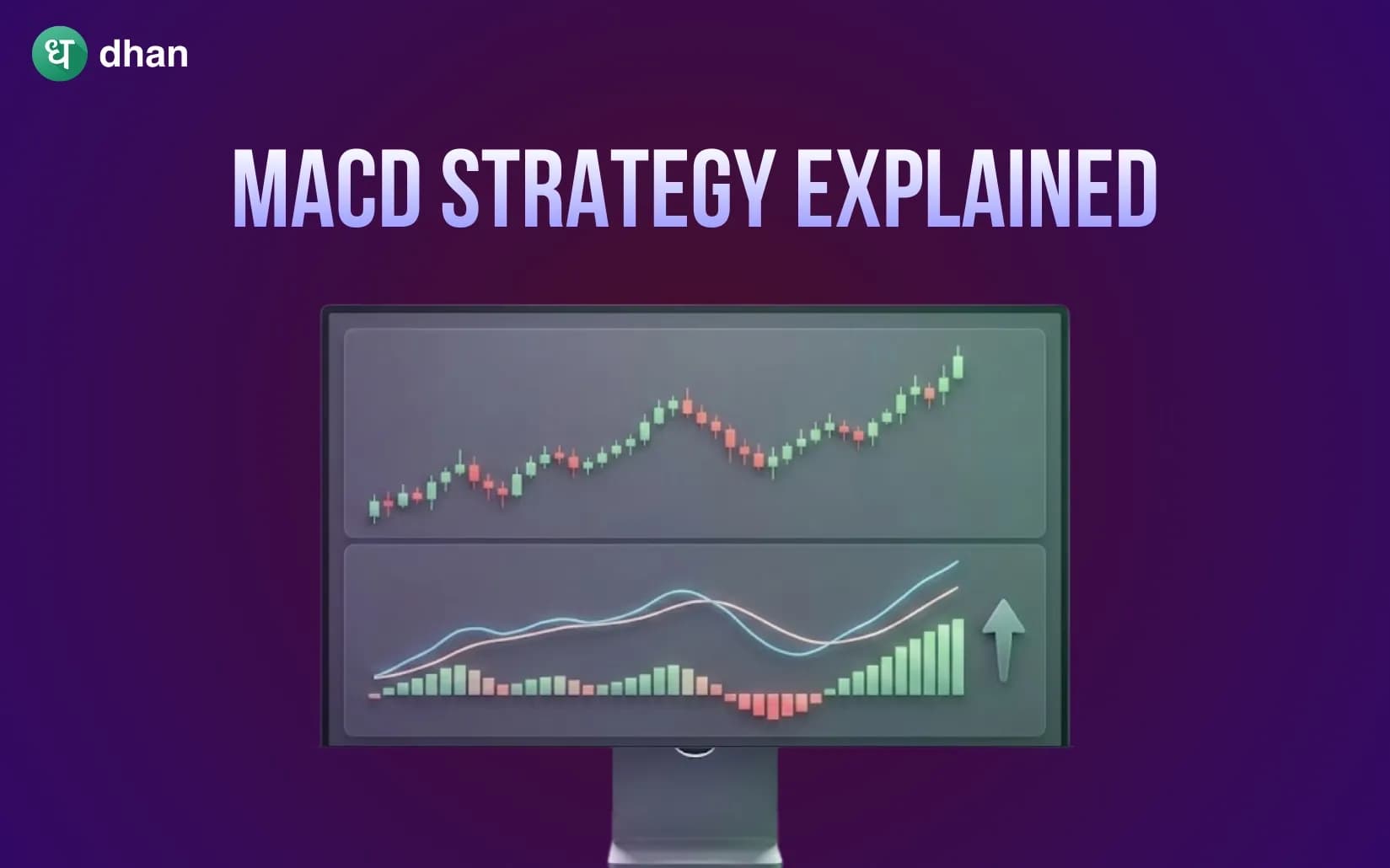 ध dhan

MACD STRATEGY EXPLAINED